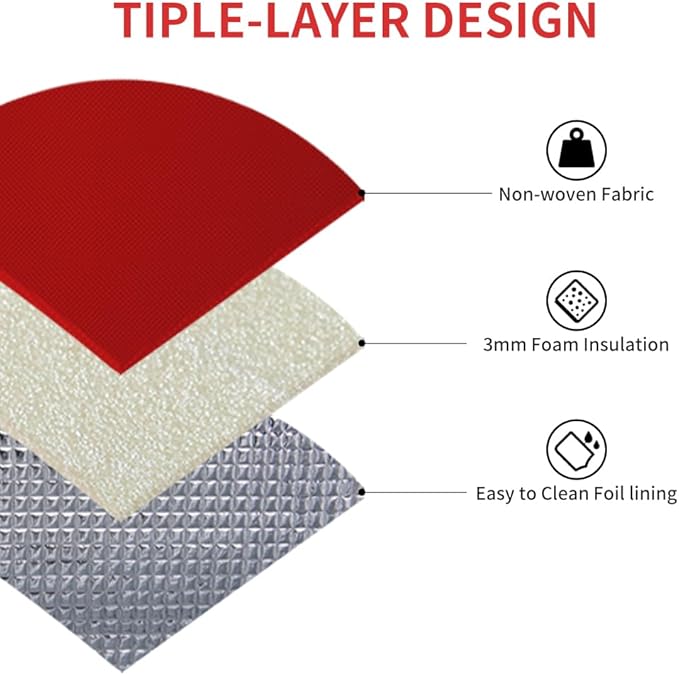 TIPLE-LAYER DESIGN

Non-woven Fabric

3mm Foam Insulation

Easy to Clean Foil lining